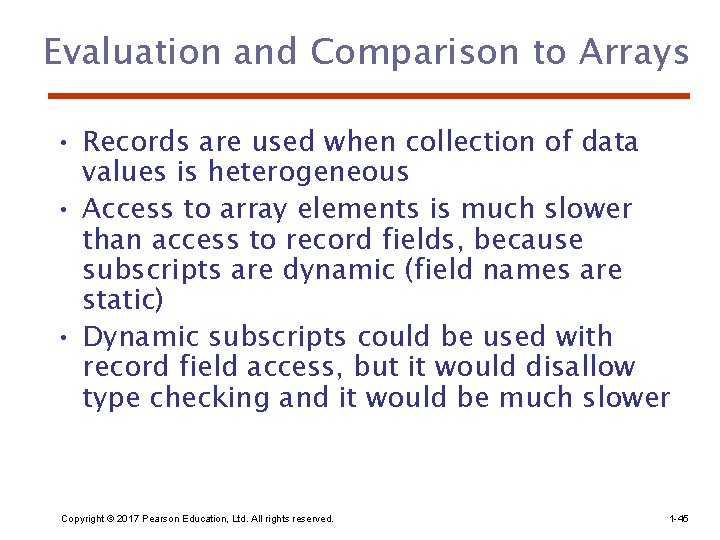 Evaluation and Comparison to Arrays

• Records are used when collection of data values is heterogeneous
• Access to array elements is much slower than access to record fields, because subscripts are dynamic (field names are static)
• Dynamic subscripts could be used with record field access, but it would disallow type checking and it would be much slower

Copyright © 2017 Pearson Education, Ltd. All rights reserved.

1-45